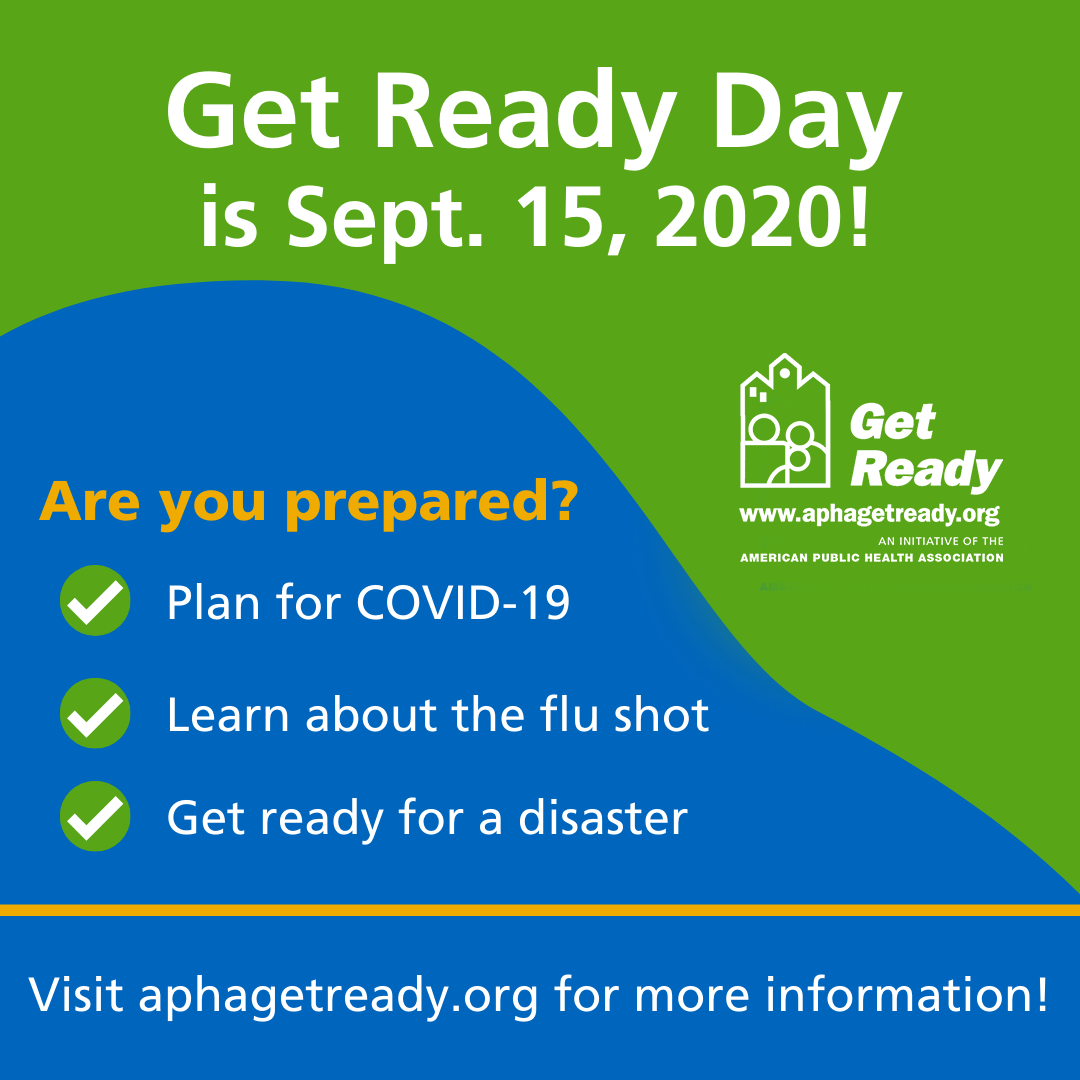 Get Ready Day
is Sept. 15, 2020!

Get Ready
www.aphagetready.org
AN INITIATIVE OF THE
AMERICAN PUBLIC HEALTH ASSOCIATION

Are you prepared?

Plan for COVID-19

Learn about the flu shot

Get ready for a disaster

Visit aphagetready.org for more information!